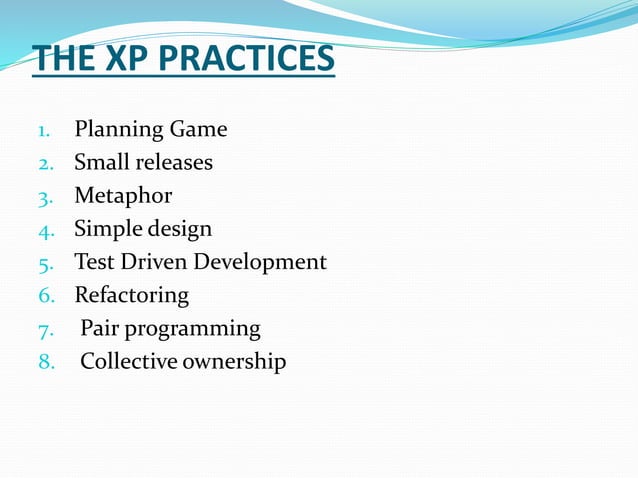 THE XP PRACTICES

1. Planning Game
2. Small releases
3. Metaphor
4. Simple design
5. Test Driven Development
6. Refactoring
7. Pair programming
8. Collective ownership